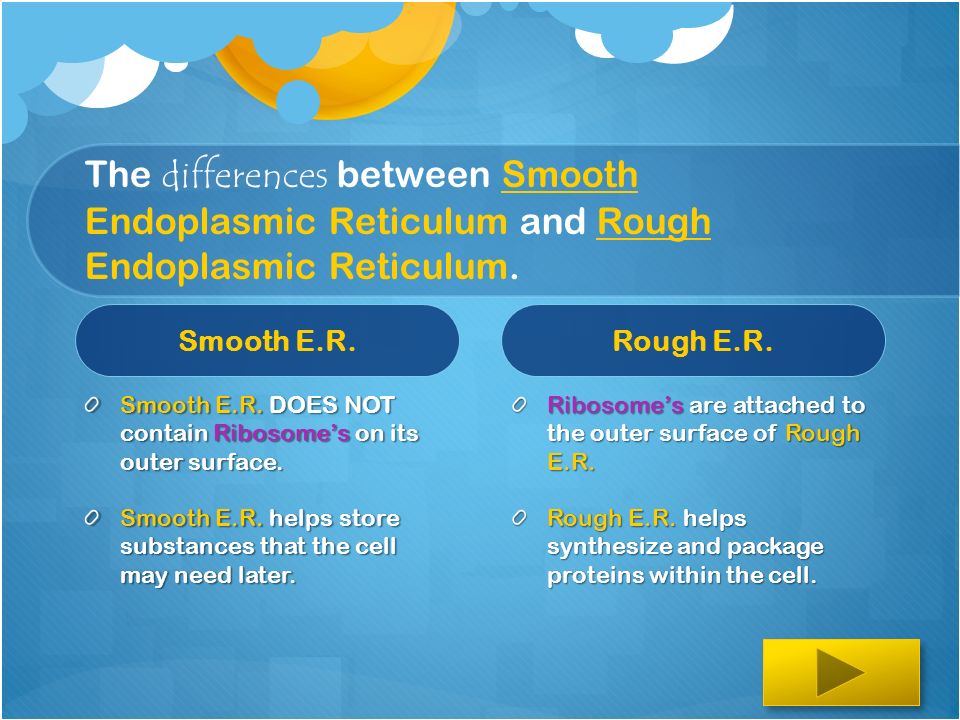 The differences between Smooth Endoplasmic Reticulum and Rough Endoplasmic Reticulum.

Smooth E.R.

Smooth E.R. DOES NOT contain Ribosome's on its outer surface.

Smooth E.R. helps store substances that the cell may need later.

Rough E.R.

Ribosome's are attached to the outer surface of Rough E.R.

Rough E.R. helps synthesize and package proteins within the cell.